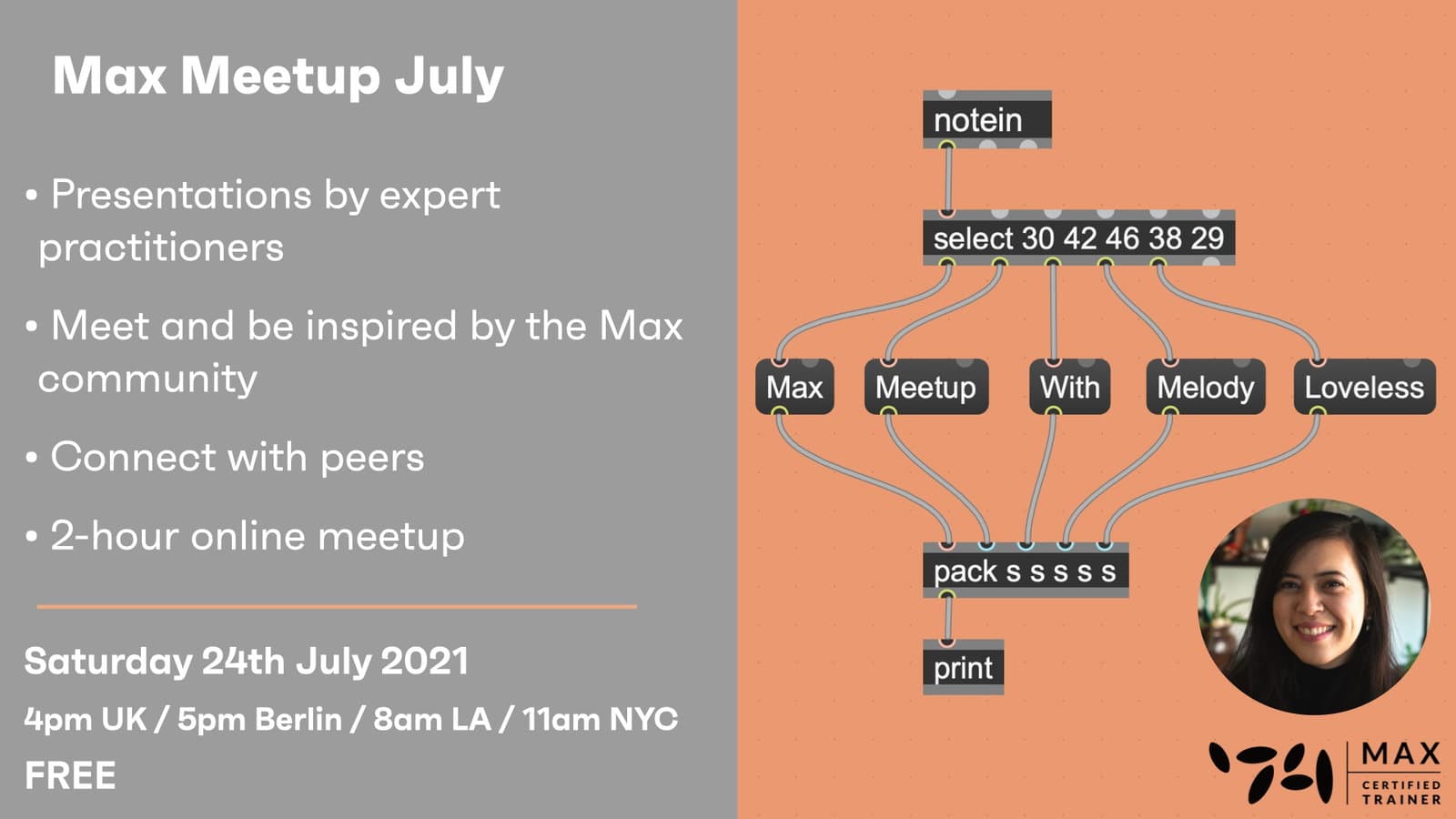 Max Meetup July

• Presentations by expert practitioners

• Meet and be inspired by the Max community

• Connect with peers

• 2-hour online meetup

Saturday 24th July 2021

4pm UK / 5pm Berlin / 8am LA / 11am NYC

FREE

notein

select 30 42 46 38 29

Max

Meetup

With

Melody

Loveless

pack s s s s s

print

MAX CERTIFIED TRAINER